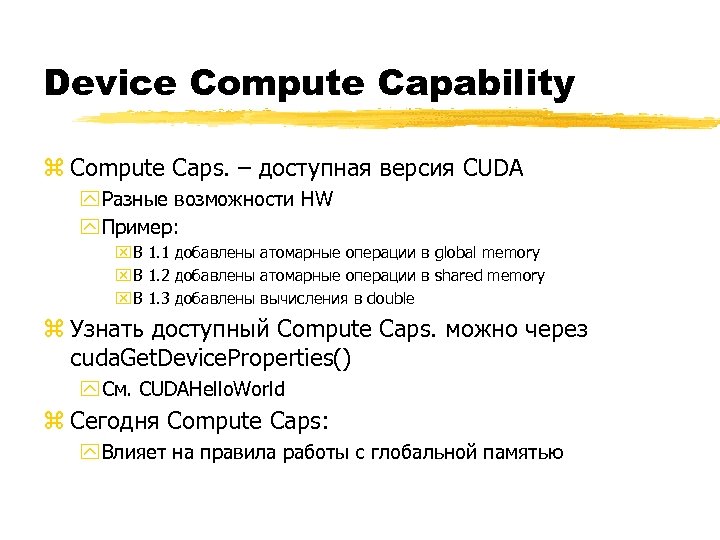 Device Compute Capability

Compute Caps. – доступная версия CUDA

Разные возможности HW

Пример:

В 1.1 добавлены атомарные операции в global memory

В 1.2 добавлены атомарные операции в shared memory

В 1.3 добавлены вычисления в double

Узнать доступный Compute Caps. можно через cudaGetDeviceProperties()

См. CUDAHelloWorld

Сегодня Compute Caps:

Влияет на правила работы с глобальной памятью